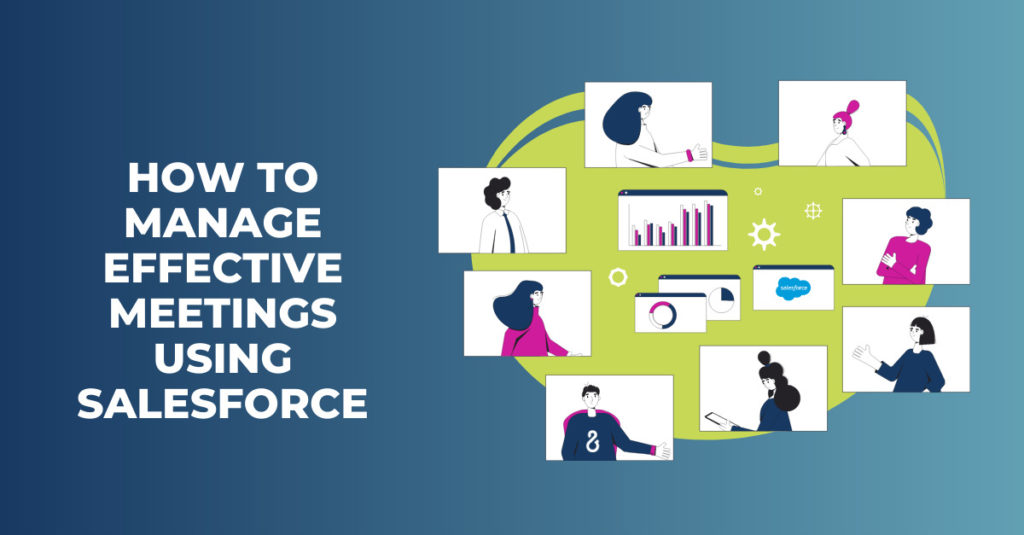 HOW TO MANAGE EFFECTIVE MEETINGS USING SALESFORCE

salesforce